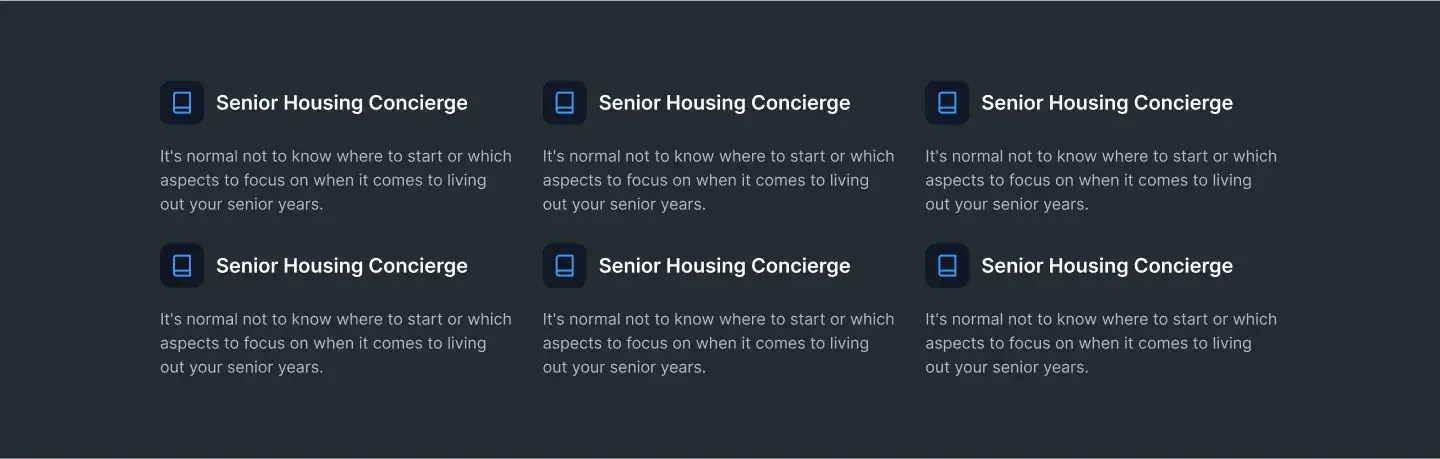 Senior Housing Concierge

It's normal not to know where to start or which aspects to focus on when it comes to living out your senior years.

Senior Housing Concierge

It's normal not to know where to start or which aspects to focus on when it comes to living out your senior years.

Senior Housing Concierge

It's normal not to know where to start or which aspects to focus on when it comes to living out your senior years.

Senior Housing Concierge

It's normal not to know where to start or which aspects to focus on when it comes to living out your senior years.

Senior Housing Concierge

It's normal not to know where to start or which aspects to focus on when it comes to living out your senior years.

Senior Housing Concierge

It's normal not to know where to start or which aspects to focus on when it comes to living out your senior years.